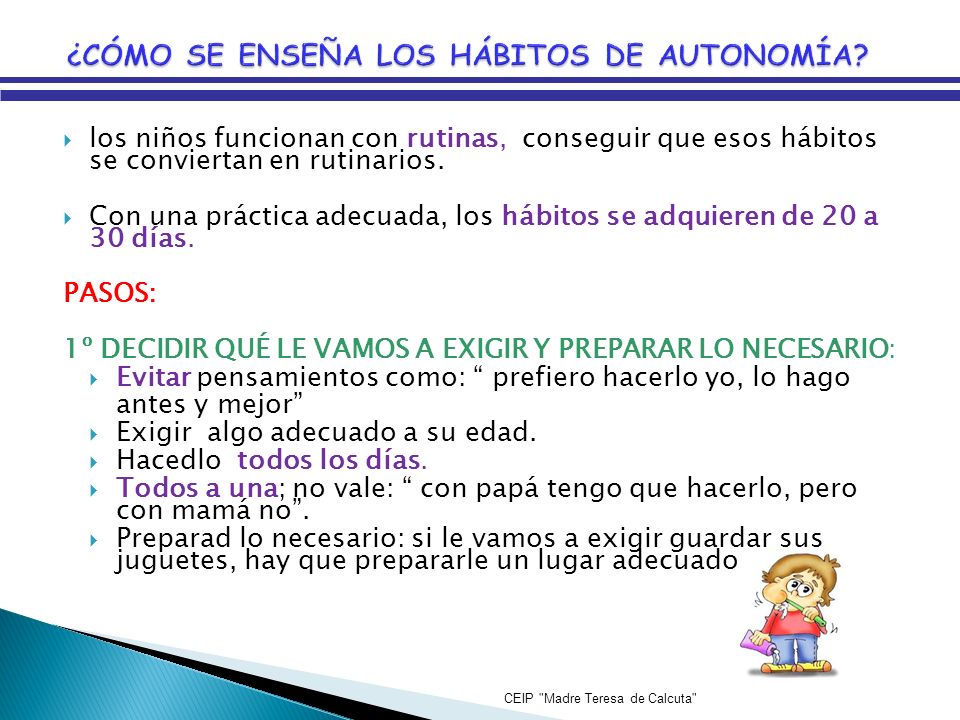 ¿CÓMO SE ENSEÑA LOS HÁBITOS DE AUTONOMÍA?

los niños funcionan con rutinas, conseguir que esos hábitos se conviertan en rutinarios.

Con una práctica adecuada, los hábitos se adquieren de 20 a 30 días.

PASOS:

1º DECIDIR QUÉ LE VAMOS A EXIGIR Y PREPARAR LO NECESARIO:

Evitar pensamientos como: “ prefiero hacerlo yo, lo hago antes y mejor”

Exigir algo adecuado a su edad.

Hacedlo todos los días.

Todos a una; no vale: “ con papá tengo que hacerlo, pero con mamá no”.

Preparad lo necesario: si le vamos a exigir guardar sus juguetes, hay que prepararle un lugar adecuado

CEIP "Madre Teresa de Calcuta"